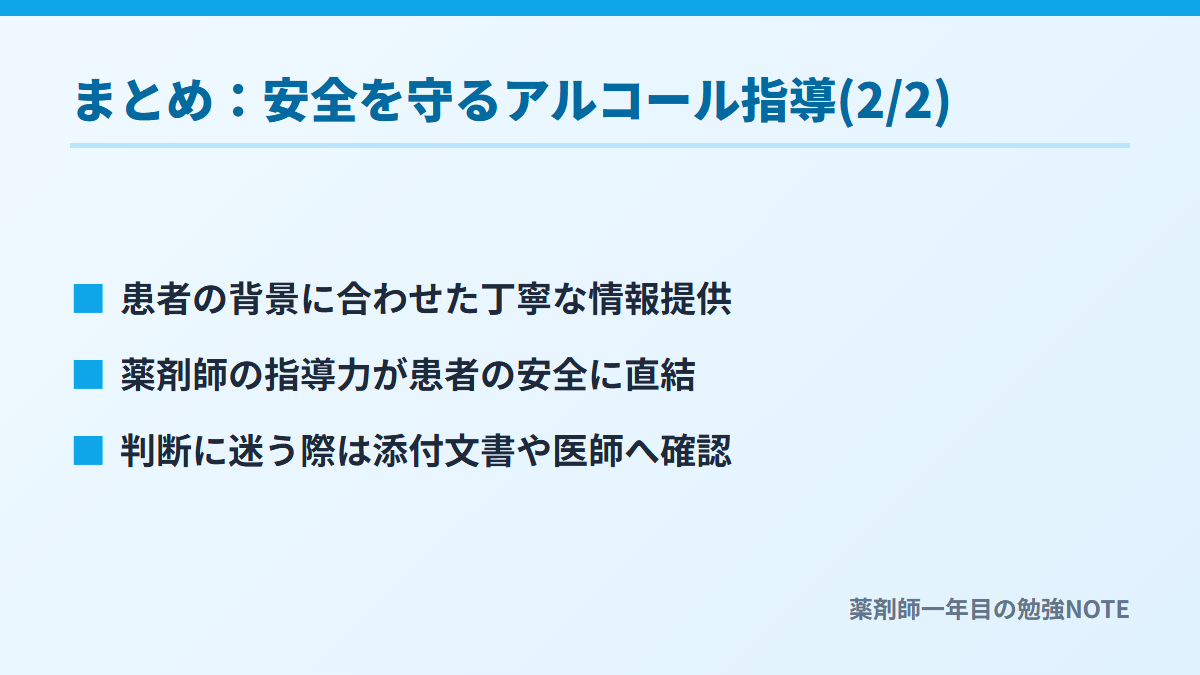 まとめ：安全を守るアルコール指導(2/2)

■ 患者の背景に合わせた丁寧な情報提供

■ 薬剤師の指導力が患者の安全に直結

■ 判断に迷う際は添付文書や医師へ確認

薬剤師一年目の勉強NOTE